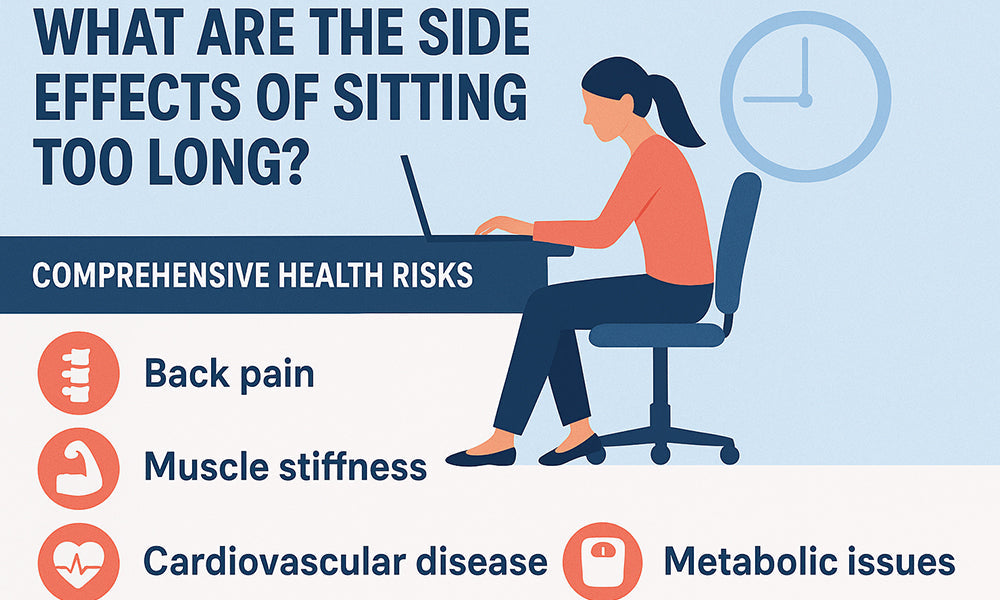 WHAT ARE THE SIDE EFFECTS OF SITTING TOO LONG?

COMPREHENSIVE HEALTH RISKS

Back pain

Muscle stiffness

Cardiovascular disease

Metabolic issues